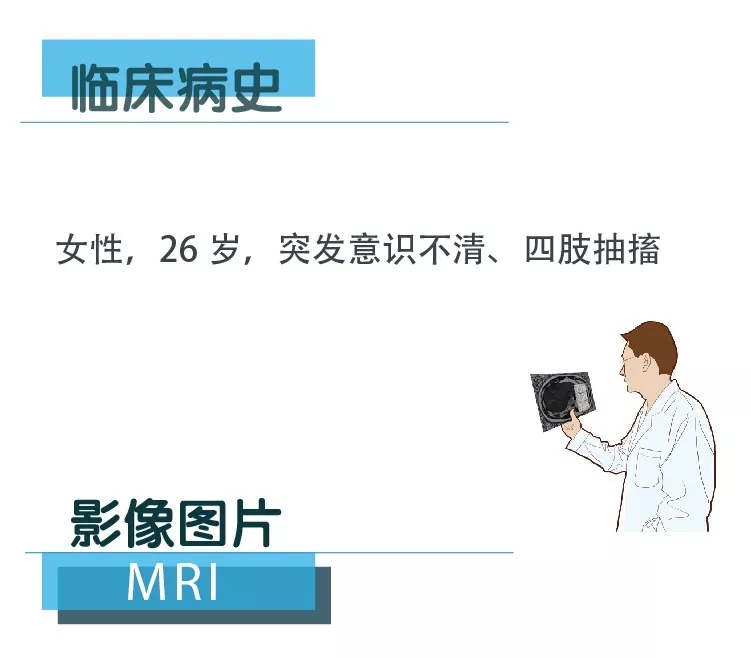 临床病史

女性，26 岁，突发意识不清、四肢抽搐

影像图片

MRI